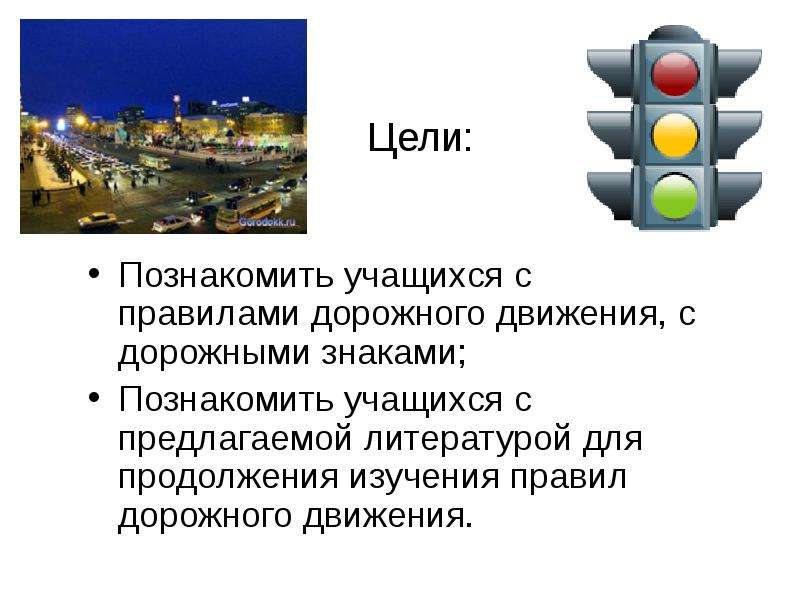 Gorodokk.ru

Цели:

• Познакомить учащихся с правилами дорожного движения, с дорожными знаками;
• Познакомить учащихся с предлагаемой литературой для продолжения изучения правил дорожного движения.